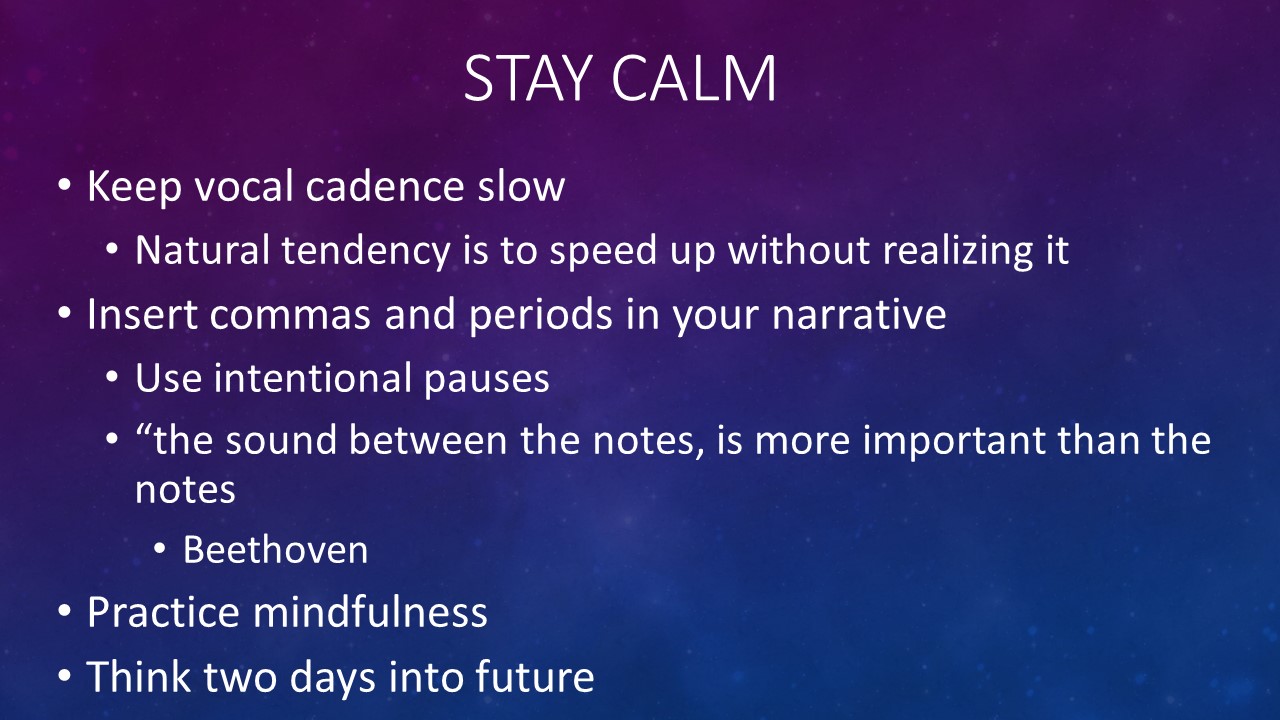 STAY CALM

• Keep vocal cadence slow
  • Natural tendency is to speed up without realizing it
• Insert commas and periods in your narrative
  • Use intentional pauses
  • “the sound between the notes, is more important than the notes
    • Beethoven
• Practice mindfulness
• Think two days into future